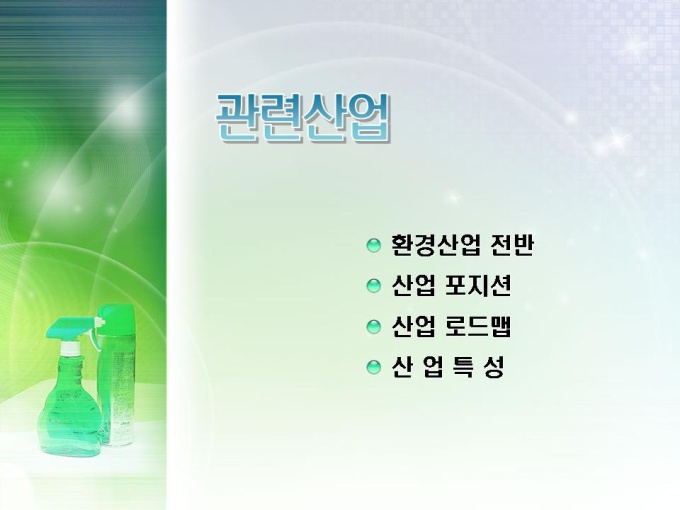 관련산업

환경산업 전반
산업 포지션
산업 로드맵
산 업 특 성